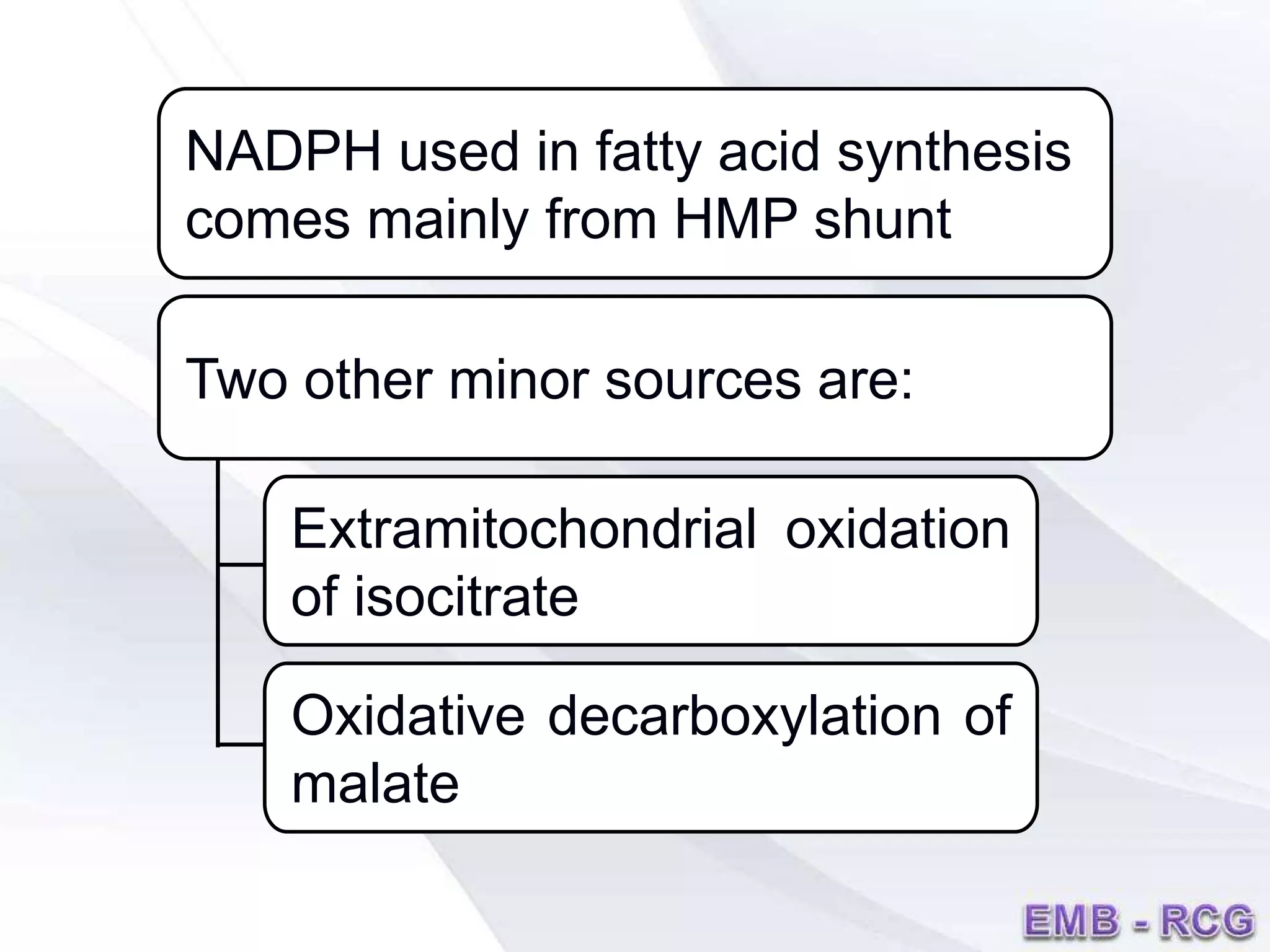 NADPH used in fatty acid synthesis comes mainly from HMP shunt

Two other minor sources are:

Extramitochondrial oxidation of isocitrate

Oxidative decarboxylation of malate

EMB - RCG